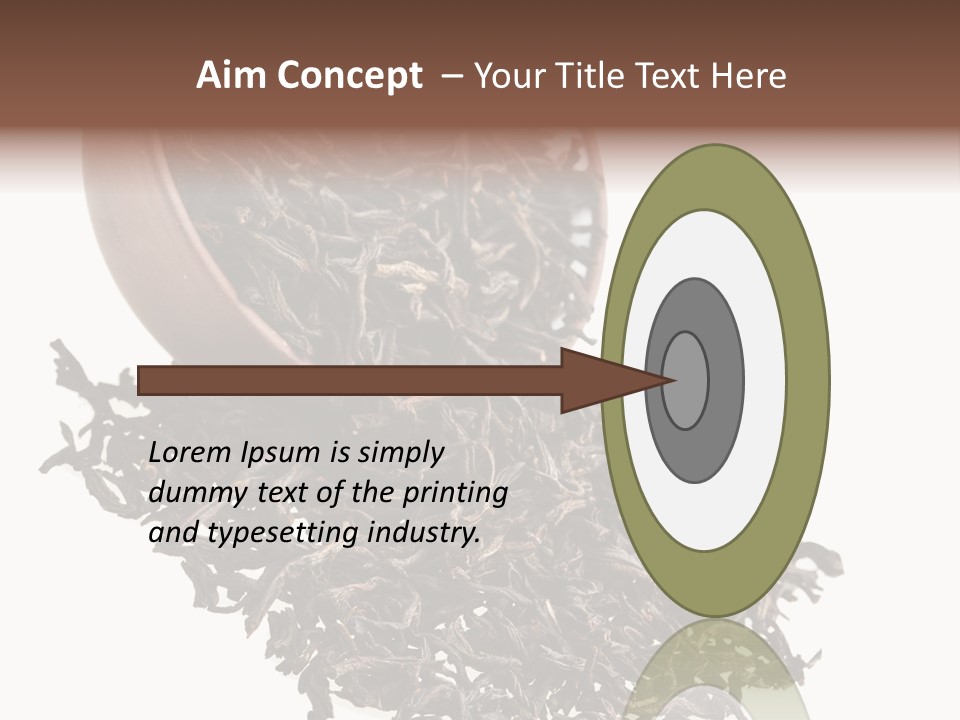 Aim Concept – Your Title Text Here

Lorem Ipsum is simply dummy text of the printing and typesetting industry.